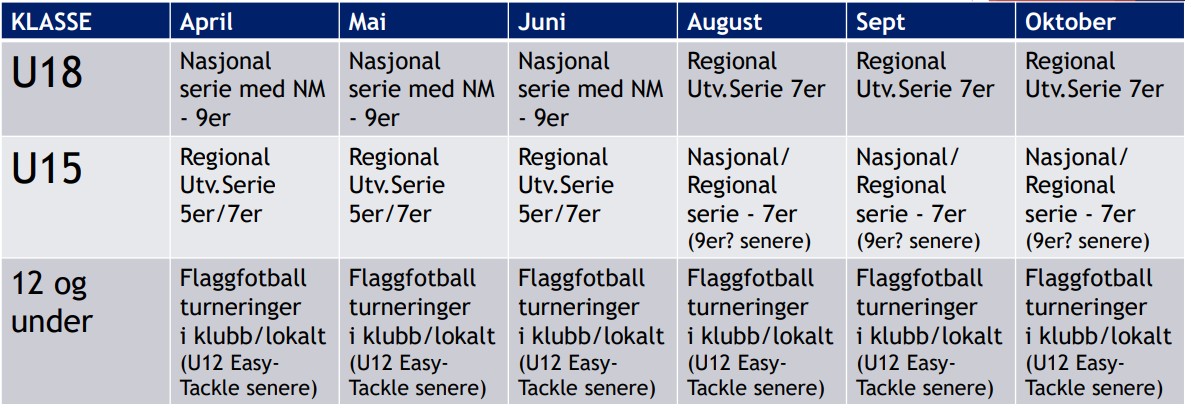 | KLASSE | April | Mai | Juni | August | Sept | Oktober |
|---|---|---|---|---|---|---|
| U18 | Nasjonal serie med NM - 9er | Nasjonal serie med NM - 9er | Nasjonal serie med NM - 9er | Regional Utv.Serie 7er | Regional Utv.Serie 7er | Regional Utv.Serie 7er |
| U15 | Regional Utv.Serie 5er/7er | Regional Utv.Serie 5er/7er | Regional Utv.Serie 5er/7er | Nasjonal/ Regional serie - 7er (9er? senere) | Nasjonal/ Regional serie - 7er (9er? senere) | Nasjonal/ Regional serie - 7er (9er? senere) |
| 12 og under | Flaggfotball turneringer i klubb/lokalt (U12 Easy-Tackle senere) | Flaggfotball turneringer i klubb/lokalt (U12 Easy-Tackle senere) | Flaggfotball turneringer i klubb/lokalt (U12 Easy-Tackle senere) | Flaggfotball turneringer i klubb/lokalt (U12 Easy-Tackle senere) | Flaggfotball turneringer i klubb/lokalt (U12 Easy-Tackle senere) | Flaggfotball turneringer i klubb/lokalt (U12 Easy-Tackle senere) |